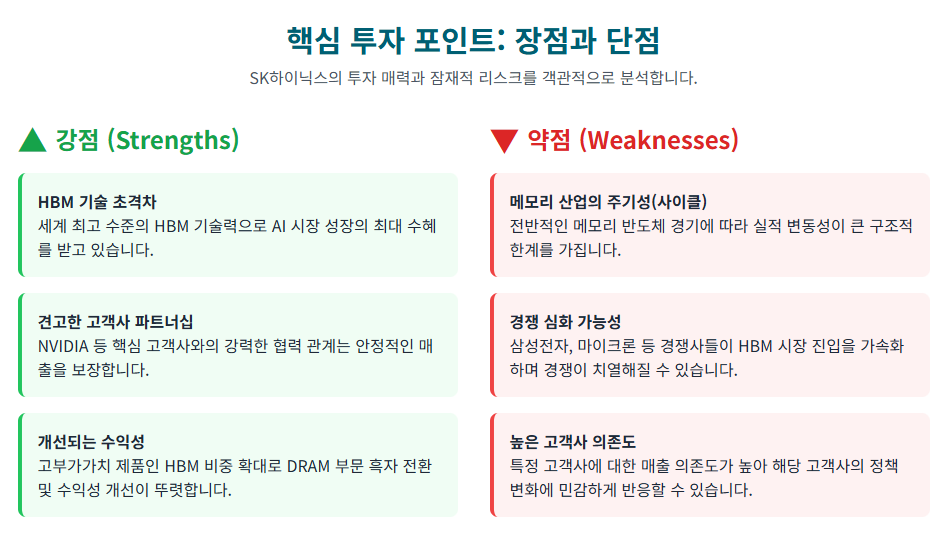 핵심 투자 포인트: 장점과 단점

SK하이닉스의 투자 매력과 잠재적 리스크를 객관적으로 분석합니다.

▲ 강점 (Strengths)

HBM 기술 초격차
세계 최고 수준의 HBM 기술력으로 AI 시장 성장의 최대 수혜를 받고 있습니다.

견고한 고객사 파트너십
NVIDIA 등 핵심 고객사와의 강력한 협력 관계는 안정적인 매출을 보장합니다.

개선되는 수익성
고부가가치 제품인 HBM 비중 확대로 DRAM 부문 흑자 전환 및 수익성 개선이 뚜렷합니다.

▼ 약점 (Weaknesses)

메모리 산업의 주기성(사이클)
전반적인 메모리 반도체 경기에 따라 실적 변동성이 큰 구조적 한계를 가집니다.

경쟁 심화 가능성
삼성전자, 마이크론 등 경쟁사들이 HBM 시장 진입을 가속화하며 경쟁이 치열해질 수 있습니다.

높은 고객사 의존도
특정 고객사에 대한 매출 의존도가 높아 해당 고객사의 정책 변화에 민감하게 반응할 수 있습니다.